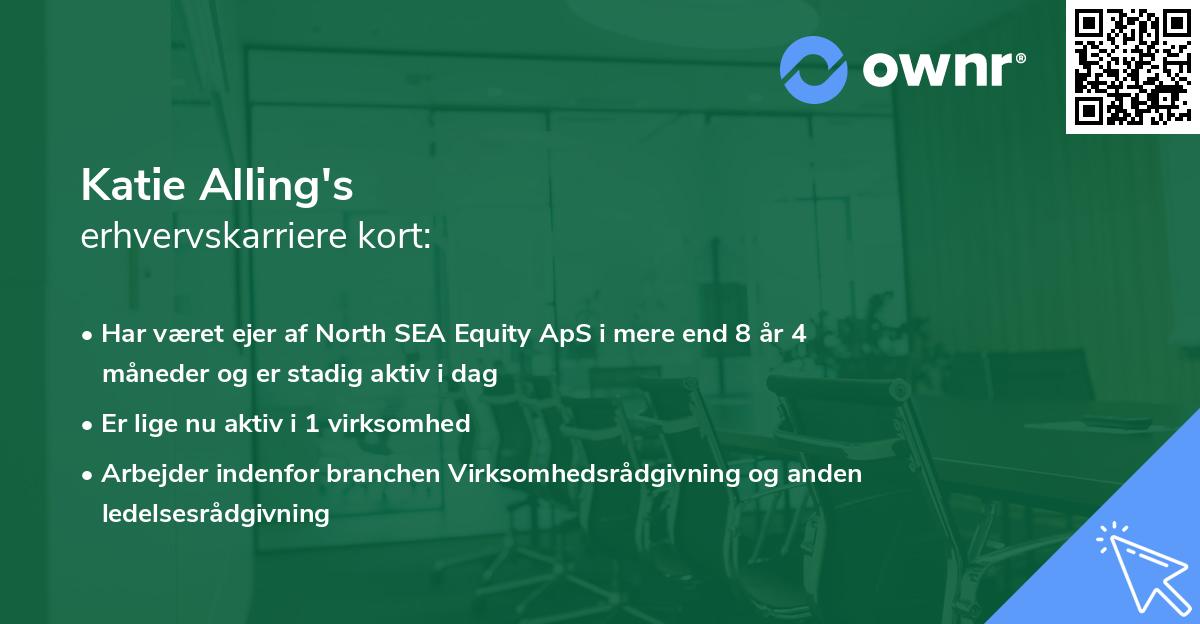 ownr®

Katie Alling's
erhvervskarriere kort:

• Har været ejer af North SEA Equity ApS i mere end 8 år 4 måneder og er stadig aktiv i dag

• Er lige nu aktiv i 1 virksomhed

• Arbejder indenfor branchen Virksomhedsrådgivning og anden ledelsesrådgivning